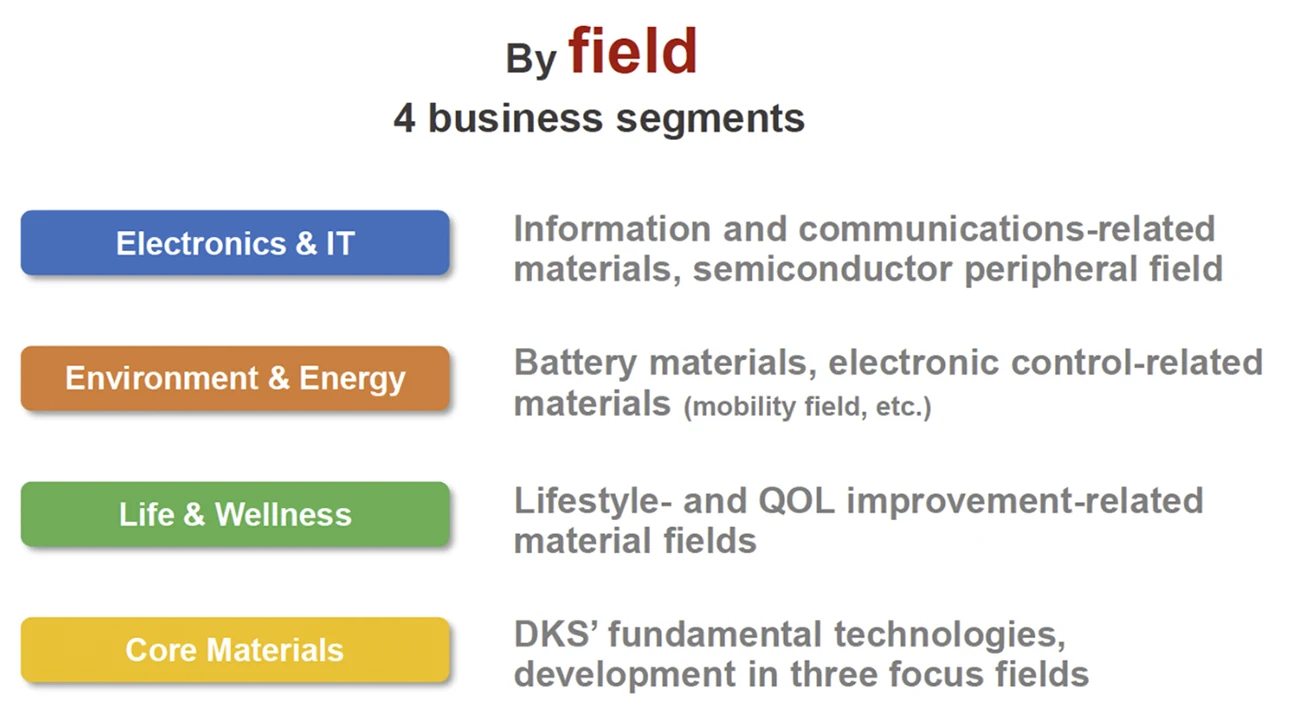 By field
4 business segments

Electronics & IT
Information and communications-related materials, semiconductor peripheral field

Environment & Energy
Battery materials, electronic control-related materials (mobility field, etc.)

Life & Wellness
Lifestyle- and QOL improvement-related material fields

Core Materials
DKS' fundamental technologies, development in three focus fields